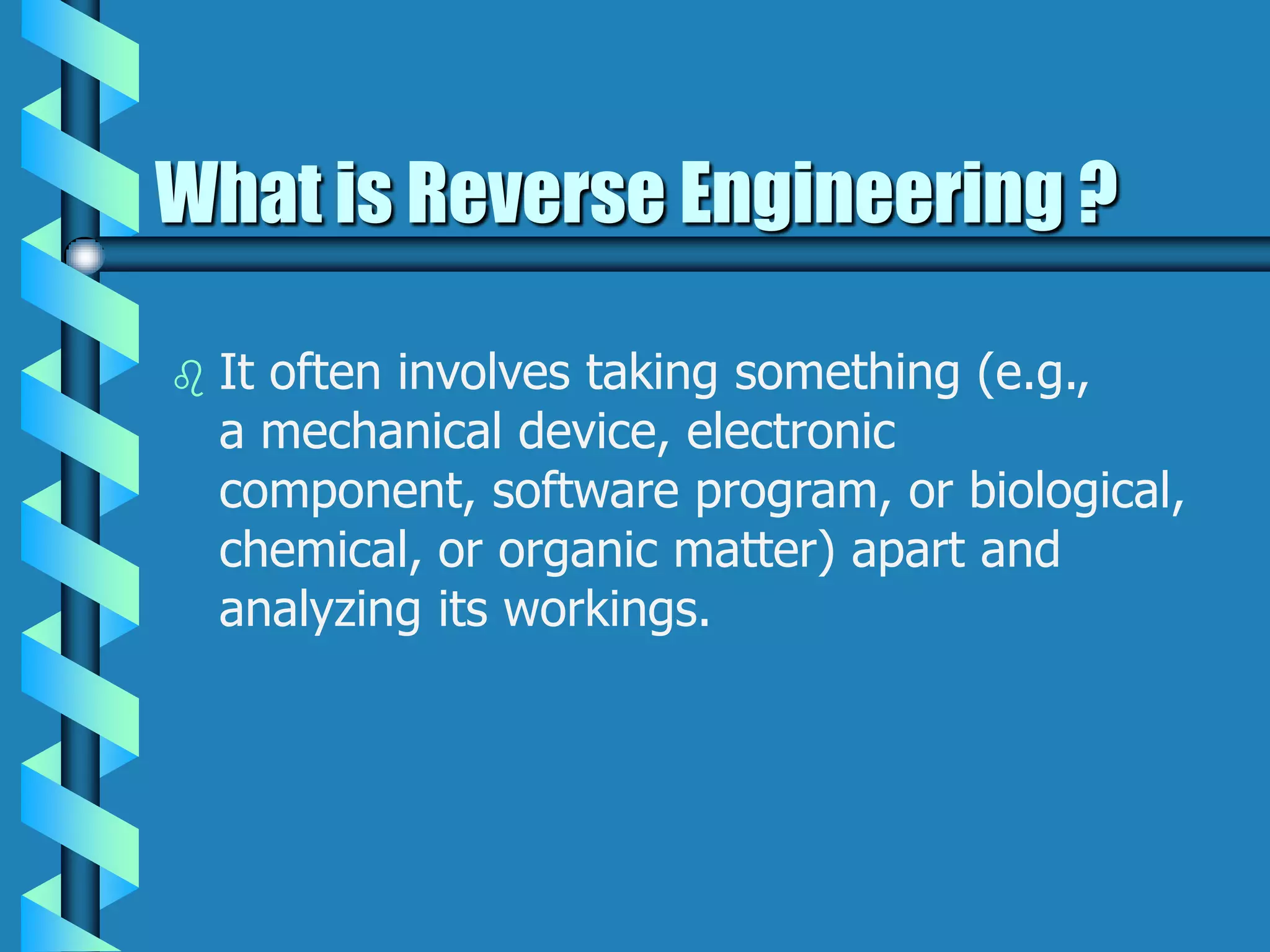 What is Reverse Engineering ?

♌ It often involves taking something (e.g., a mechanical device, electronic component, software program, or biological, chemical, or organic matter) apart and analyzing its workings.